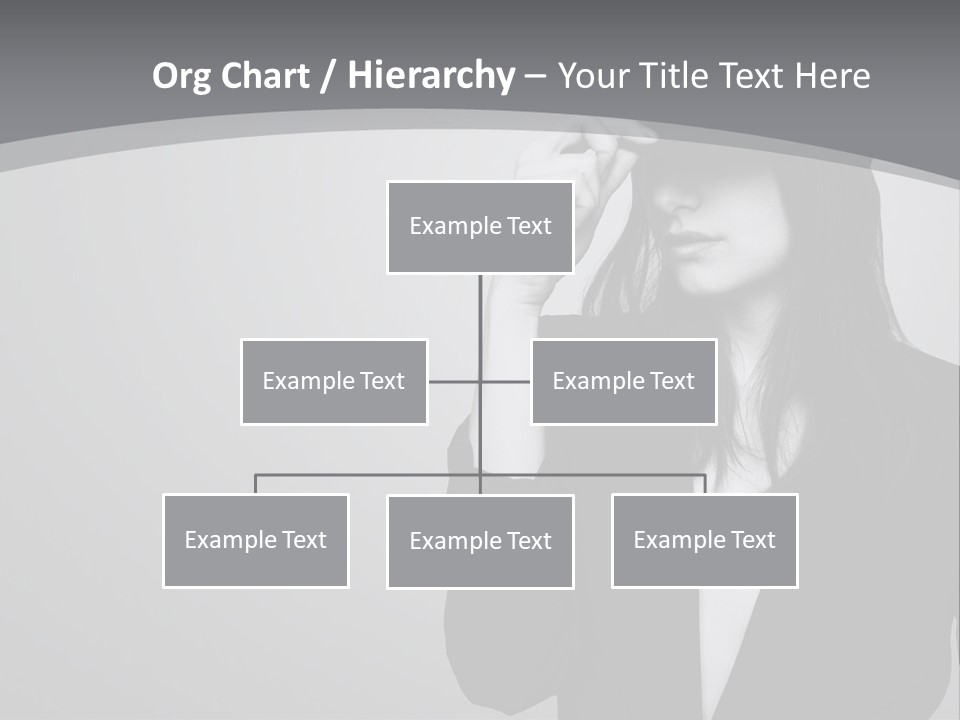 Org Chart / Hierarchy – Your Title Text Here

Example Text

Example Text

Example Text

Example Text

Example Text

Example Text